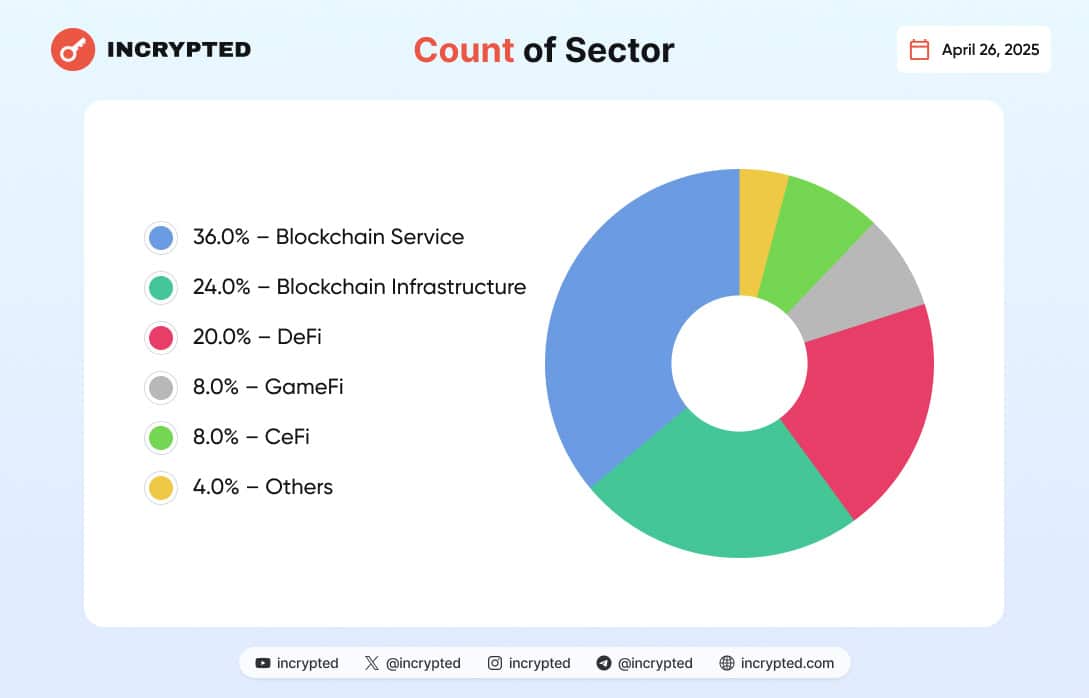 INCRYPTED

Count of Sector

April 26, 2025

36.0% – Blockchain Service
24.0% – Blockchain Infrastructure
20.0% – DeFi
8.0% – GameFi
8.0% – CeFi
4.0% – Others

incrypted @incrypted incrypted @incrypted incrypted.com